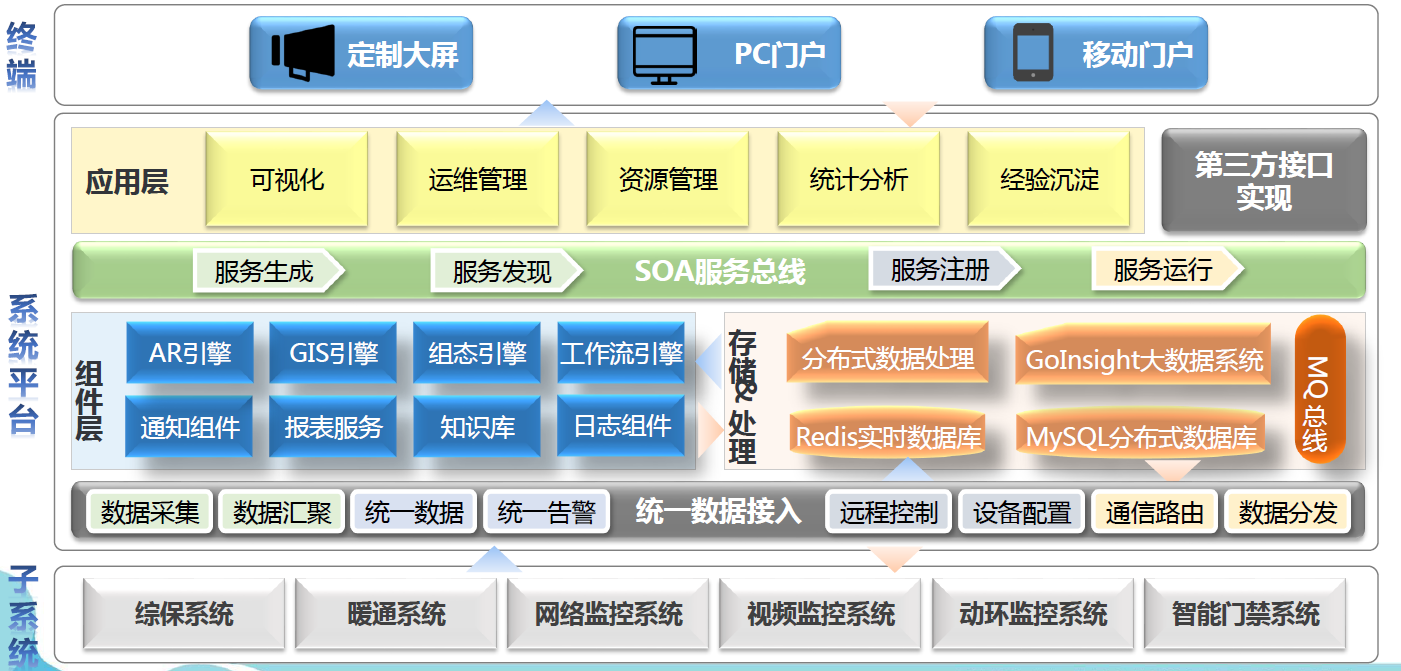 终端

定制大屏

PC门户

移动门户

系统平台

应用层

可视化

运维管理

资源管理

统计分析

经验沉淀

第三方接口实现

服务生成

服务发现

SOA服务总线

服务注册

服务运行

组件层

AR引擎

GIS引擎

组态引擎

工作流引擎

通知组件

报表服务

知识库

日志组件

存储&处理

分布式数据处理

GoInsight大数据系统

Redis实时数据库

MySQL分布式数据库

MQ总线

数据采集

数据汇聚

统一数据

统一告警

统一数据接入

远程控制

设备配置

通信路由

数据分发

子系统

综保系统

暖通系统

网络监控系统

视频监控系统

动环监控系统

智能门禁系统